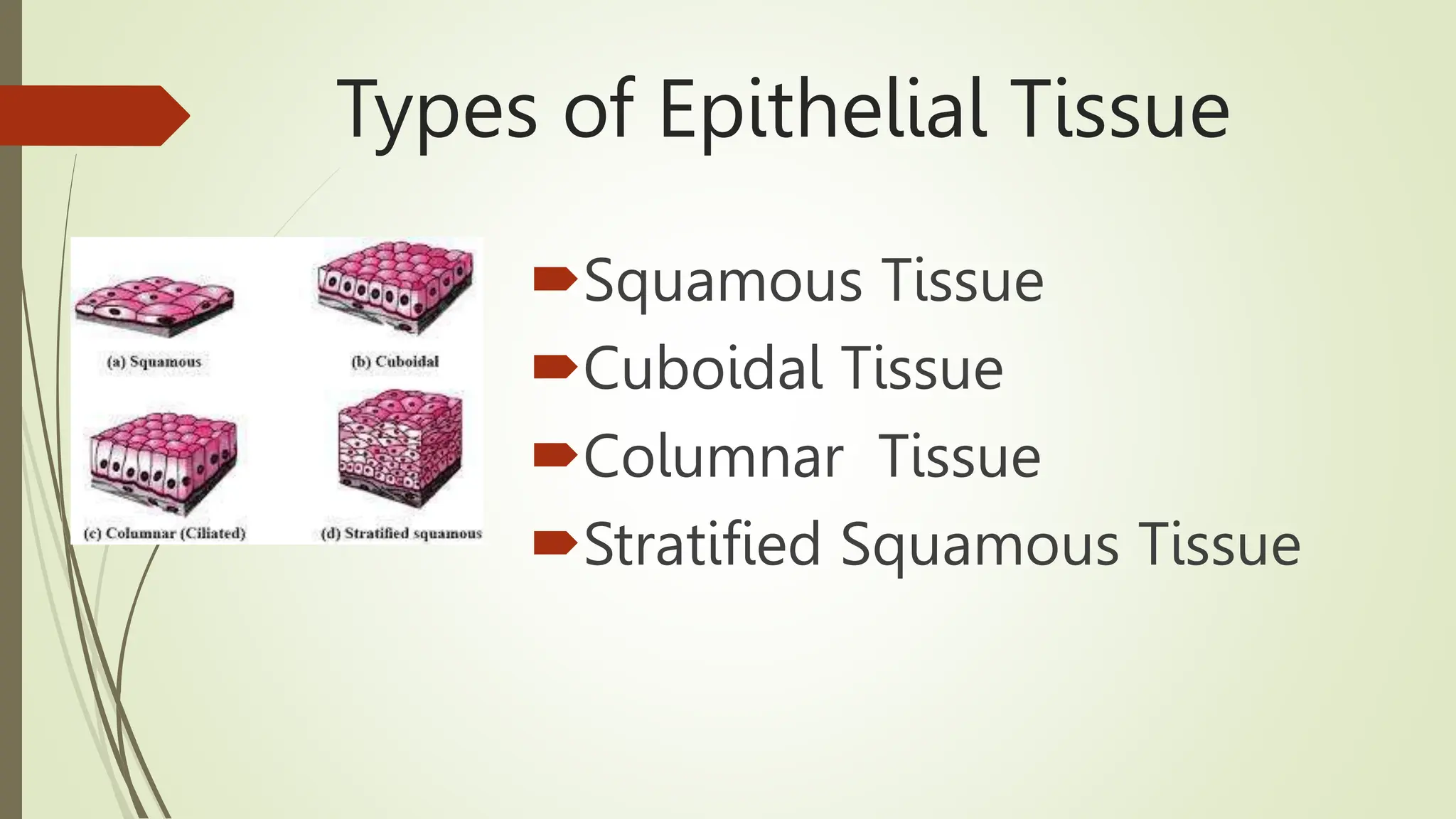 Types of Epithelial Tissue

(a) Squamous

(b) Cuboidal

(c) Columnar (Ciliated)

(d) Stratified squamous

Squamous Tissue
Cuboidal Tissue
Columnar Tissue
Stratified Squamous Tissue